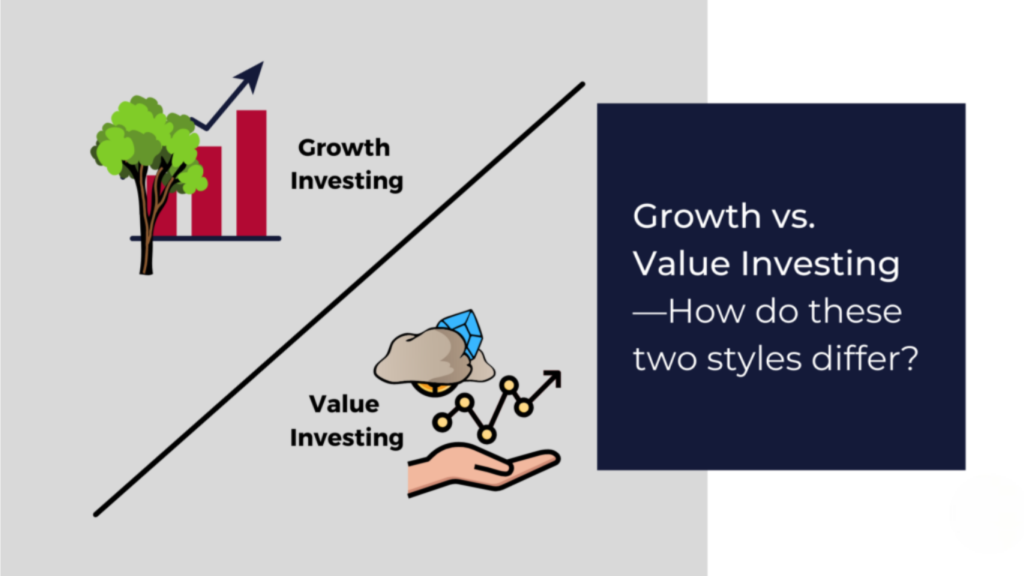 Growth Investing

Value Investing

Growth vs. Value Investing —How do these two styles differ?